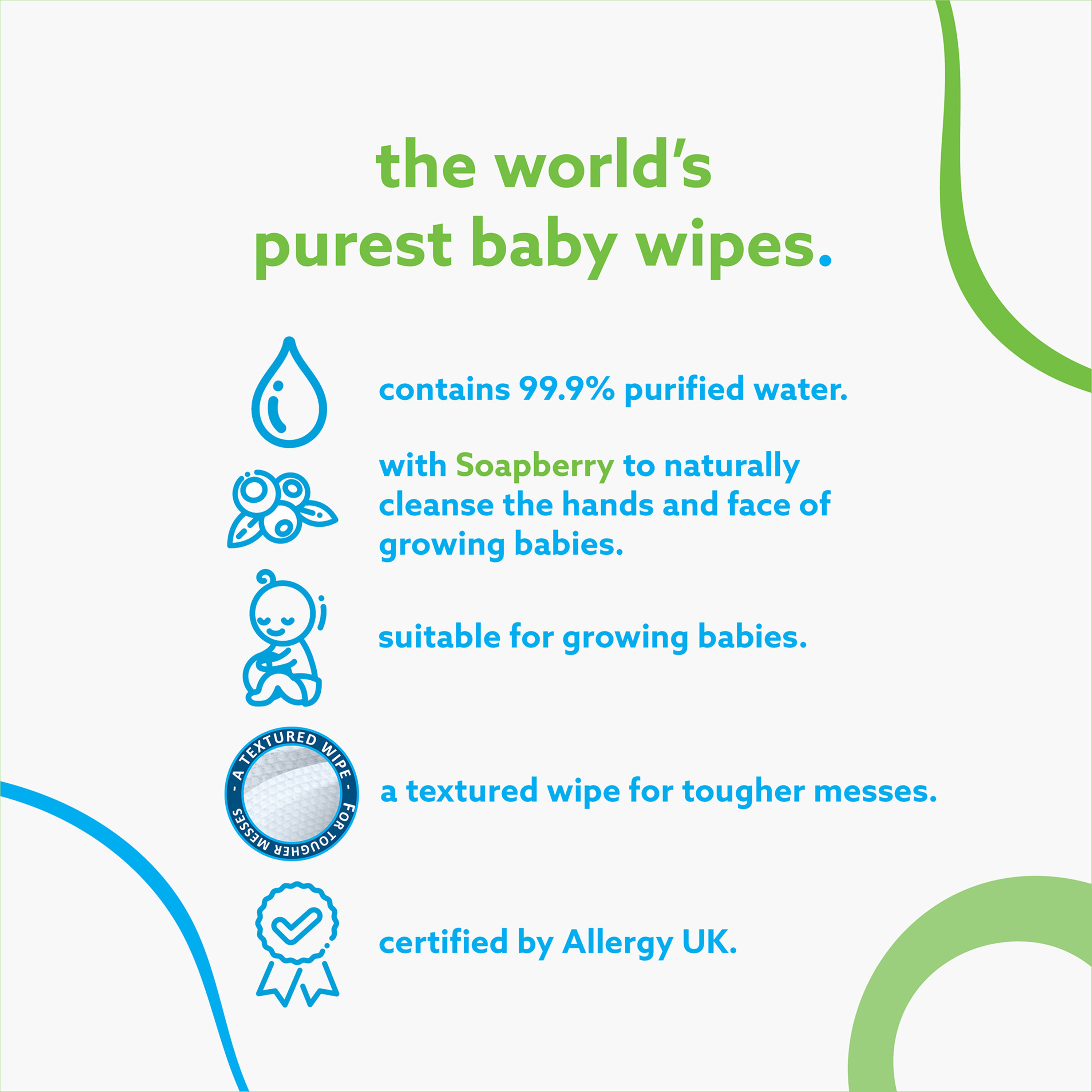 the world's purest baby wipes.

contains 99.9% purified water.

with Soapberry to naturally cleanse the hands and face of growing babies.

suitable for growing babies.

- A TEXTURED WIPE - FOR TOUGHER MESSES

a textured wipe for tougher messes.

certified by Allergy UK.